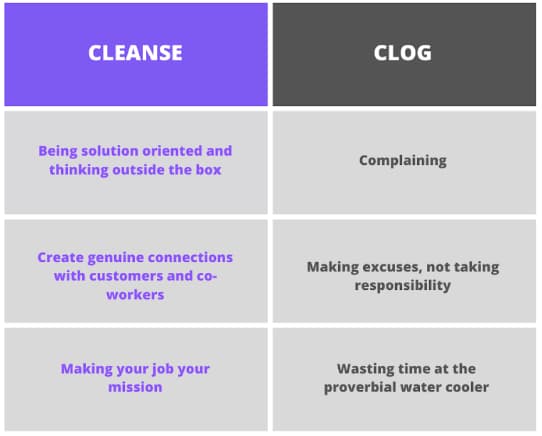 | CLEANSE | CLOG |
|---|---|
| Being solution oriented and thinking outside the box | Complaining |
| Create genuine connections with customers and co-workers | Making excuses, not taking responsibility |
| Making your job your mission | Wasting time at the proverbial water cooler |